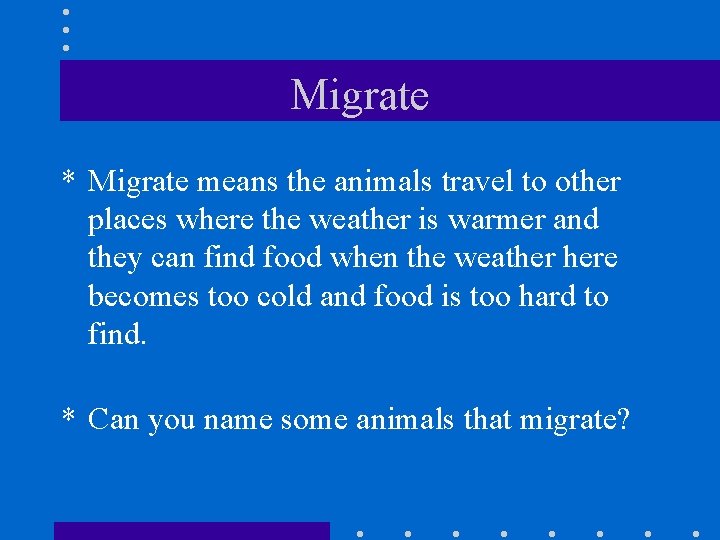 Migrate

* Migrate means the animals travel to other places where the weather is warmer and they can find food when the weather here becomes too cold and food is too hard to find.

* Can you name some animals that migrate?